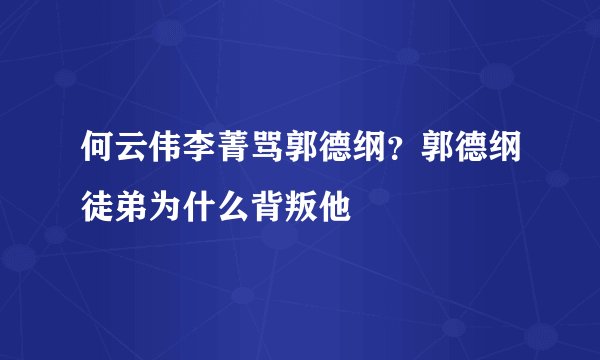 何云伟李菁骂郭德纲？郭德纲徒弟为什么背叛他